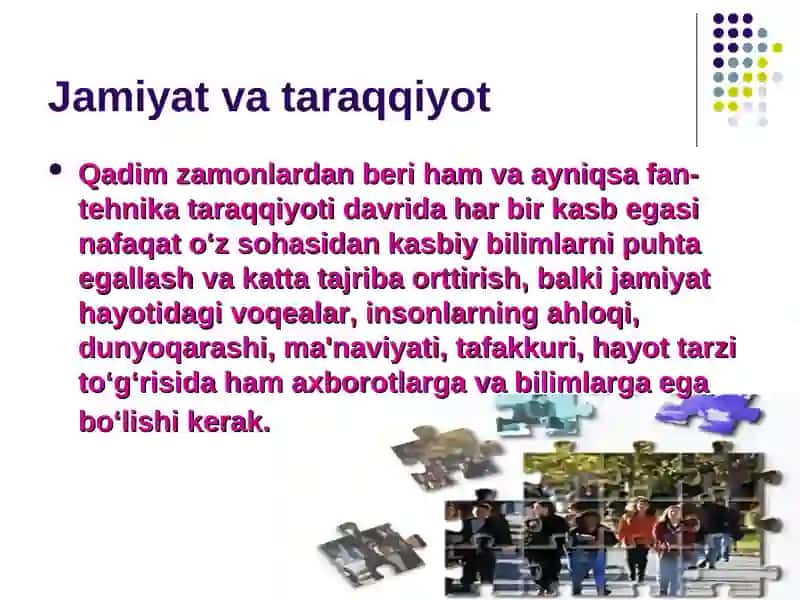 Jamiyat va taraqqiyot

• Qadim zamonlardan beri ham va ayniqsa fan-tehnika taraqqiyoti davrida har bir kasb egasi nafaqat o‘z sohasidan kasbiy bilimlarni puhta egallash va katta tajriba orttirish, balki jamiyat hayotidagi voqealar, insonlarning ahloqi, dunyoqarashi, ma'naviyati, tafakkuri, hayot tarzi to‘g‘risida ham axborotlarga va bilimlarga ega bo‘lishi kerak.